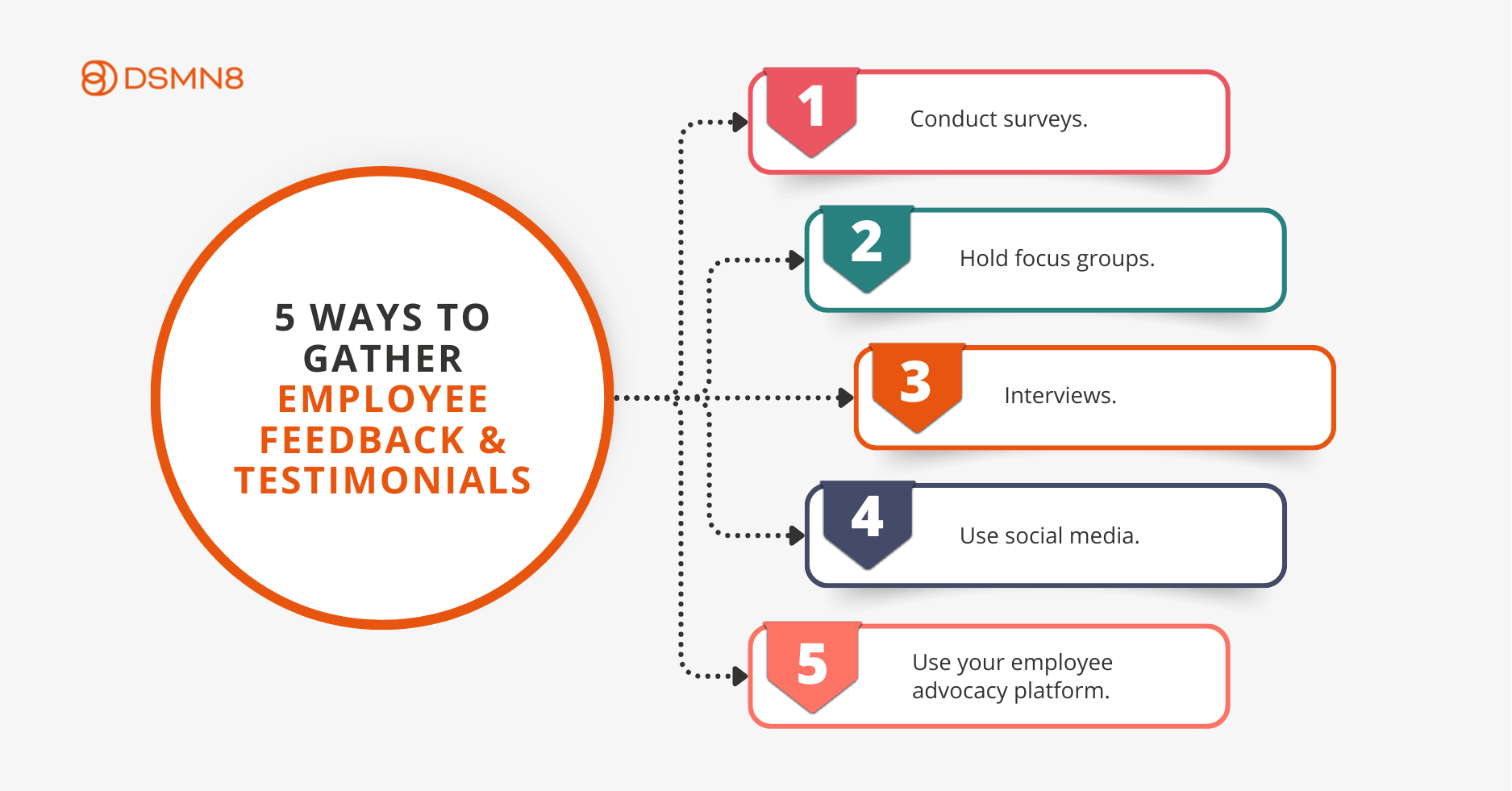 DSMN8

5 WAYS TO GATHER EMPLOYEE FEEDBACK & TESTIMONIALS

1 Conduct surveys.

2 Hold focus groups.

3 Interviews.

4 Use social media.

5 Use your employee advocacy platform.